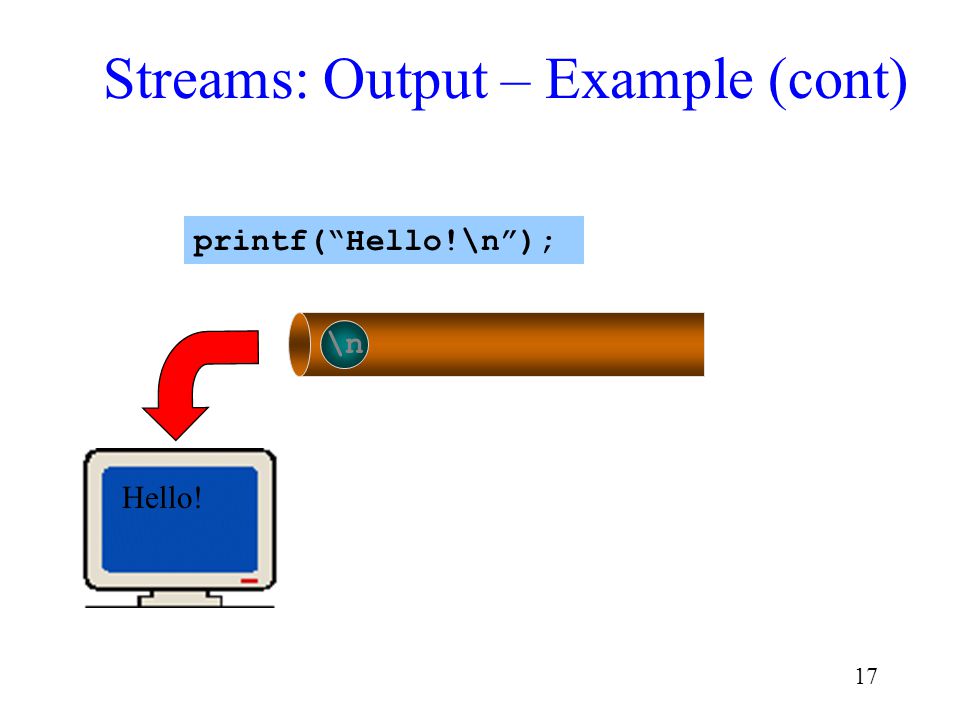 Streams: Output – Example (cont)

printf(“Hello!\n”);

\n

Hello!

17